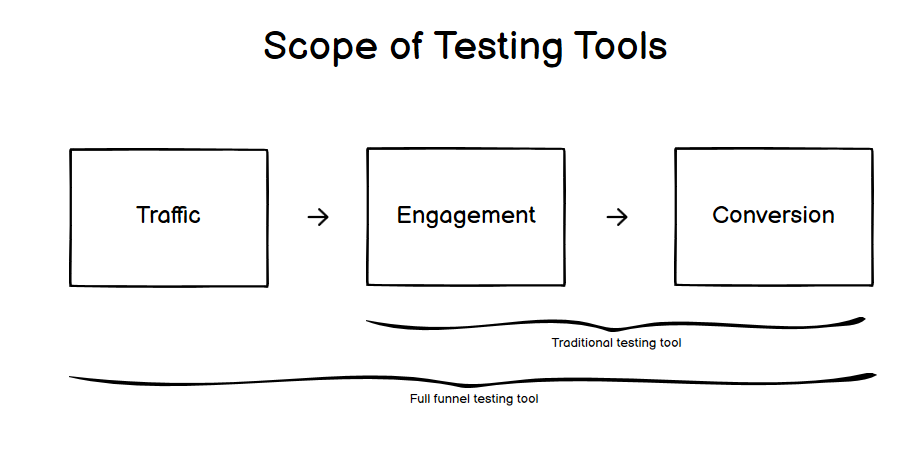 Scope of Testing Tools

Traffic → Engagement → Conversion

Traditional testing tool

Full funnel testing tool